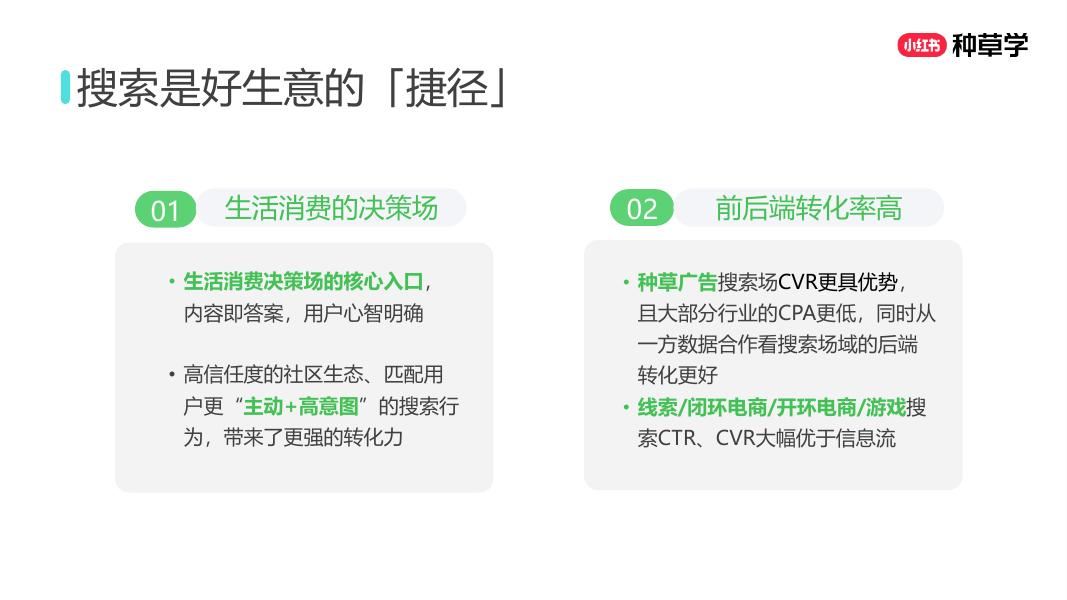 小红书 种草学

搜索是好生意的「捷径」

01 生活消费的决策场

• 生活消费决策场的核心入口，内容即答案，用户心智明确

• 高信任度的社区生态、匹配用户更“主动+高意图”的搜索行为，带来了更强的转化力

02 前后端转化率高

• 种草广告搜索场CVR更具优势，且大部分行业的CPA更低，同时从一方数据合作看搜索场域的后端转化更好

• 线索/闭环电商/开环电商/游戏搜索CTR、CVR大幅优于信息流